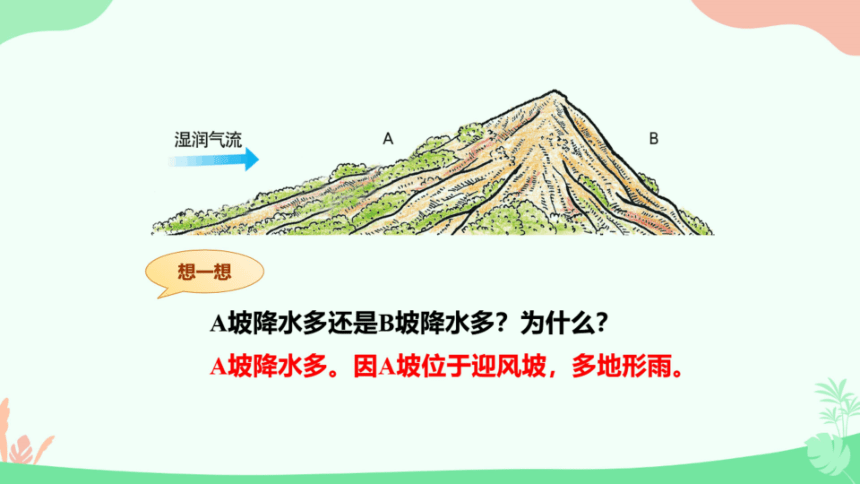 湿润气流

A

B

想一想

A坡降水多还是B坡降水多？为什么？

A坡降水多。因A坡位于迎风坡，多地形雨。